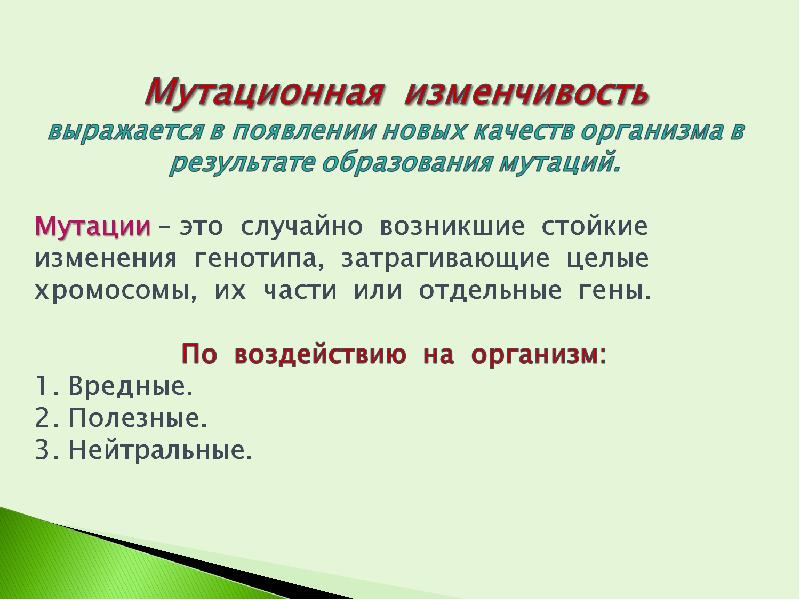 Мутационная изменчивость
выражается в появлении новых качеств организма в результате образования мутаций.

Мутации – это случайно возникшие стойкие изменения генотипа, затрагивающие целые хромосомы, их части или отдельные гены.

По воздействию на организм:
1. Вредные.
2. Полезные.
3. Нейтральные.